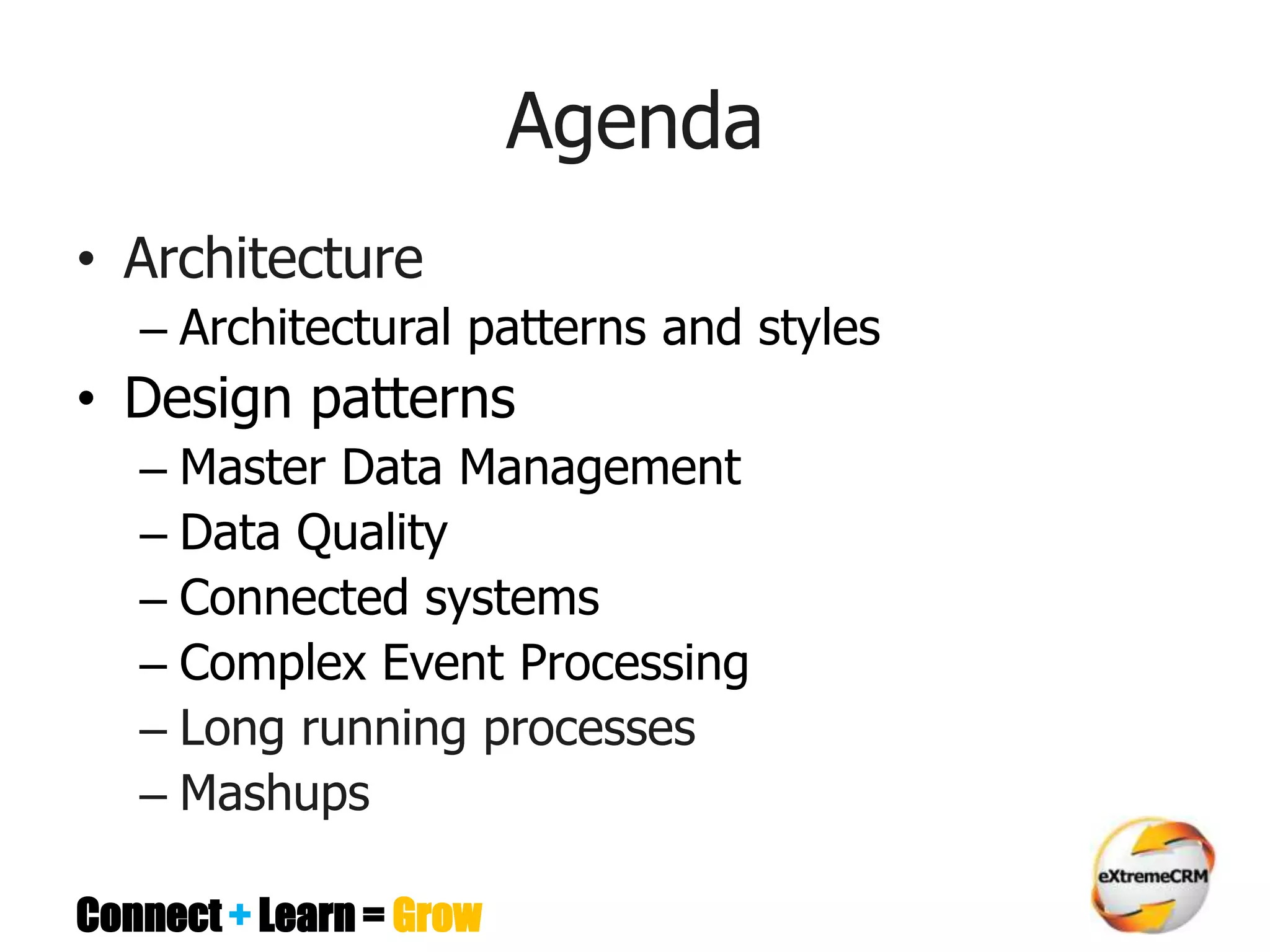 Agenda

• Architecture
– Architectural patterns and styles
• Design patterns
– Master Data Management
– Data Quality
– Connected systems
– Complex Event Processing
– Long running processes
– Mashups

Connect + Learn = Grow

eXtremeCRM